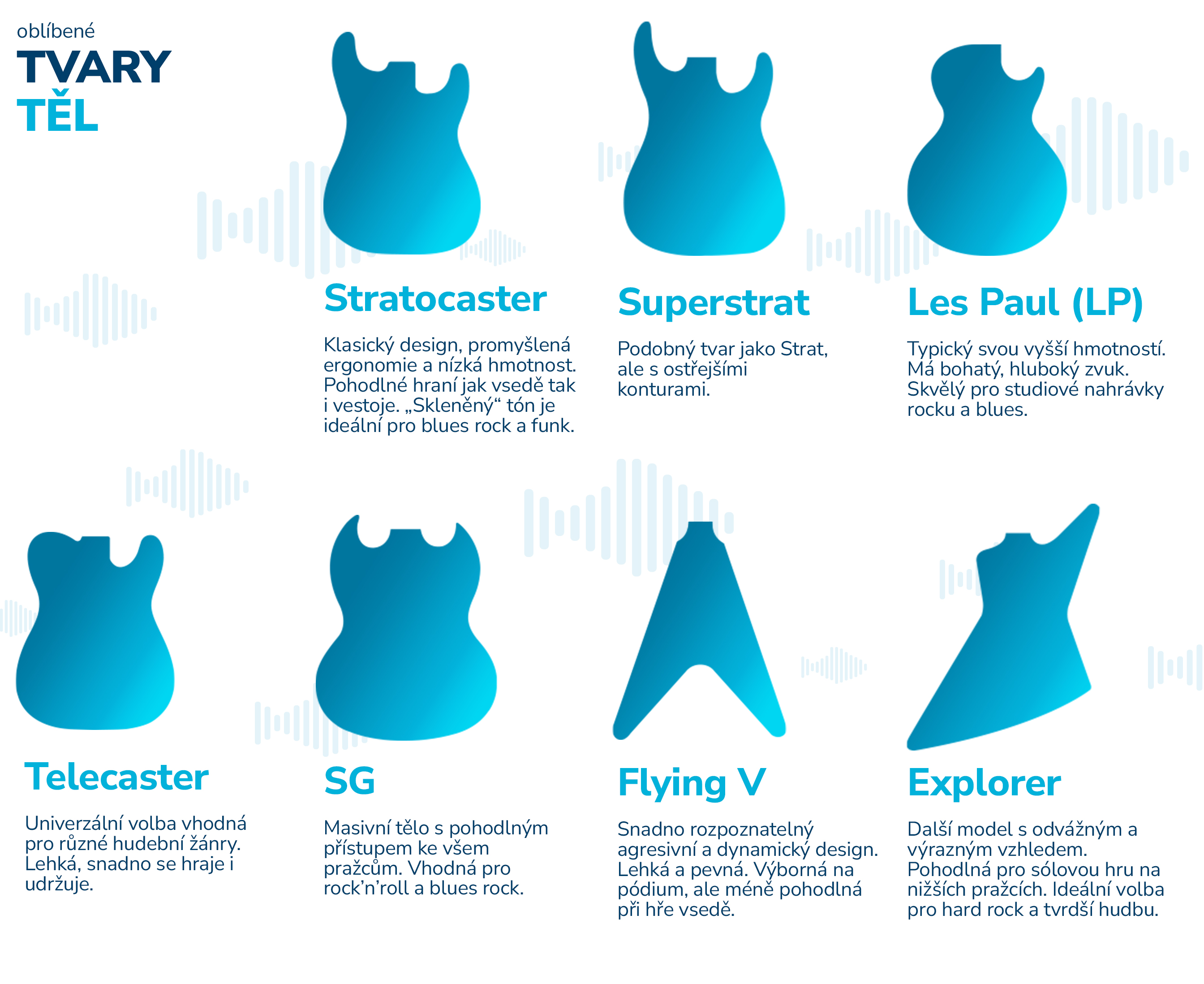 oblíbené
TVARY
TĚL

Stratocaster

Klasický design, promyšlená ergonomie a nízká hmotnost. Pohodlné hraní jak vsedě tak i vestoje. „Skleněný“ tón je ideální pro blues rock a funk.

Superstrat

Podobný tvar jako Strat, ale s ostřejšími konturami.

Les Paul (LP)

Typický svou vyšší hmotností. Má bohatý, hluboký zvuk. Skvělý pro studiové nahrávky rocku a blues.

Telecaster

Univerzální volba vhodná pro různé hudební žánry. Lehká, snadno se hraje i udržuje.

SG

Masivní tělo s pohodlným přístupem ke všem pražcům. Vhodná pro rock’n’roll a blues rock.

Flying V

Snadno rozpoznatelný agresivní a dynamický design. Lehká a pevná. Výborná na pódium, ale méně pohodlná při hře vsedě.

Explorer

Další model s odvážným a výrazným vzhledem. Pohodlná pro sólovou hru na nižších pražcích. Ideální volba pro hard rock a tvrdší hudbu.